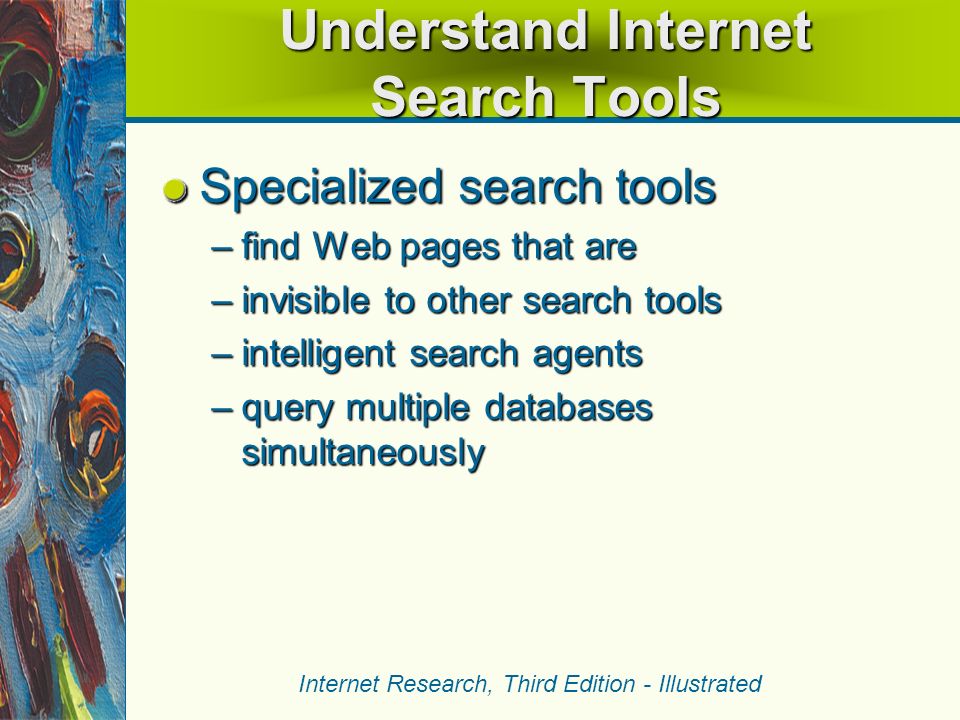 Understand Internet Search Tools

Specialized search tools

– find Web pages that are

– invisible to other search tools

– intelligent search agents

– query multiple databases simultaneously

Internet Research, Third Edition - Illustrated